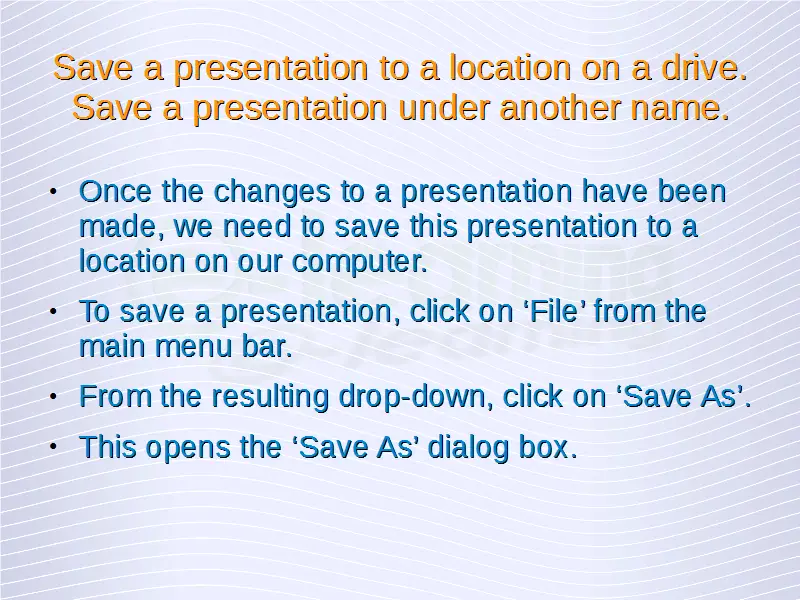 Save a presentation to a location on a drive.
Save a presentation under another name.

• Once the changes to a presentation have been made, we need to save this presentation to a location on our computer.

• To save a presentation, click on ‘File’ from the main menu bar.

• From the resulting drop-down, click on ‘Save As’.

• This opens the ‘Save As’ dialog box.